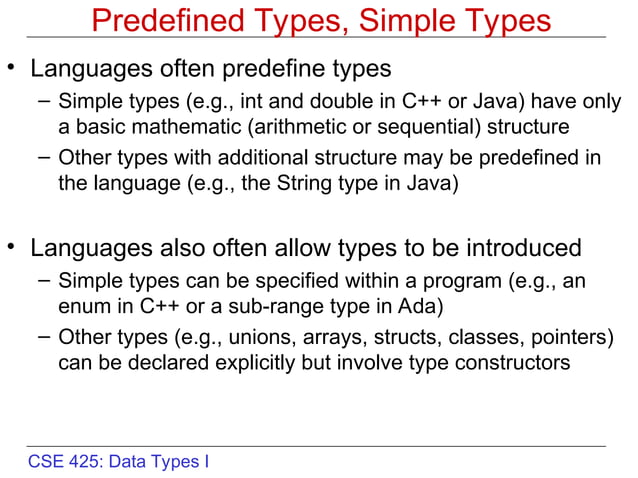 Predefined Types, Simple Types

• Languages often predefine types
– Simple types (e.g., int and double in C++ or Java) have only a basic mathematic (arithmetic or sequential) structure
– Other types with additional structure may be predefined in the language (e.g., the String type in Java)

• Languages also often allow types to be introduced
– Simple types can be specified within a program (e.g., an enum in C++ or a sub-range type in Ada)
– Other types (e.g., unions, arrays, structs, classes, pointers) can be declared explicitly but involve type constructors

CSE 425: Data Types I